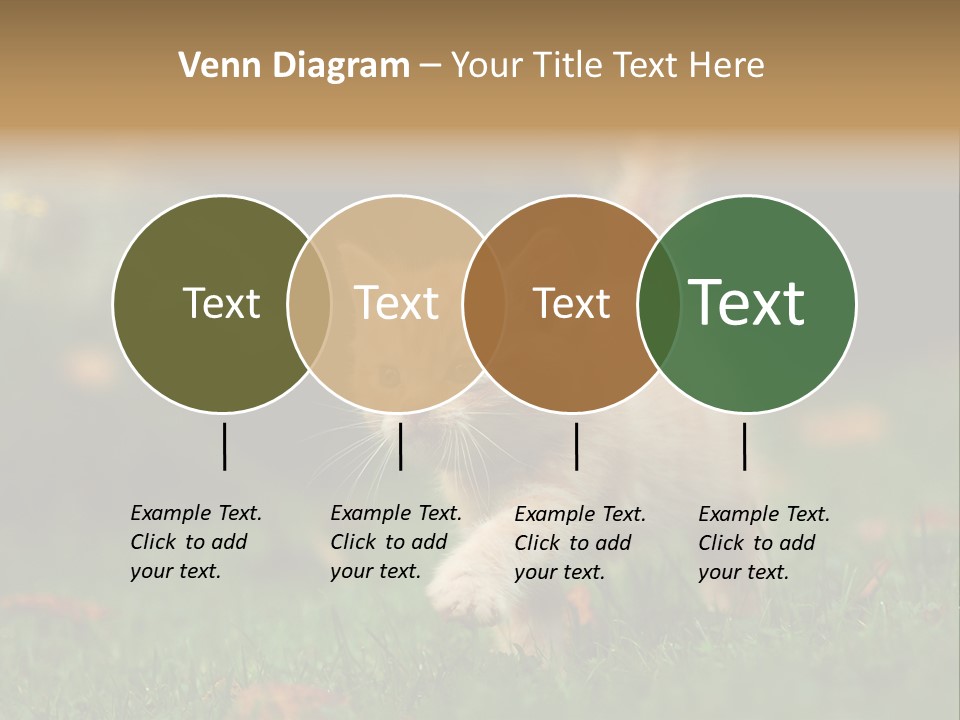 Venn Diagram – Your Title Text Here

Text

Text

Text

Text

Example Text. Click to add your text.

Example Text. Click to add your text.

Example Text. Click to add your text.

Example Text. Click to add your text.